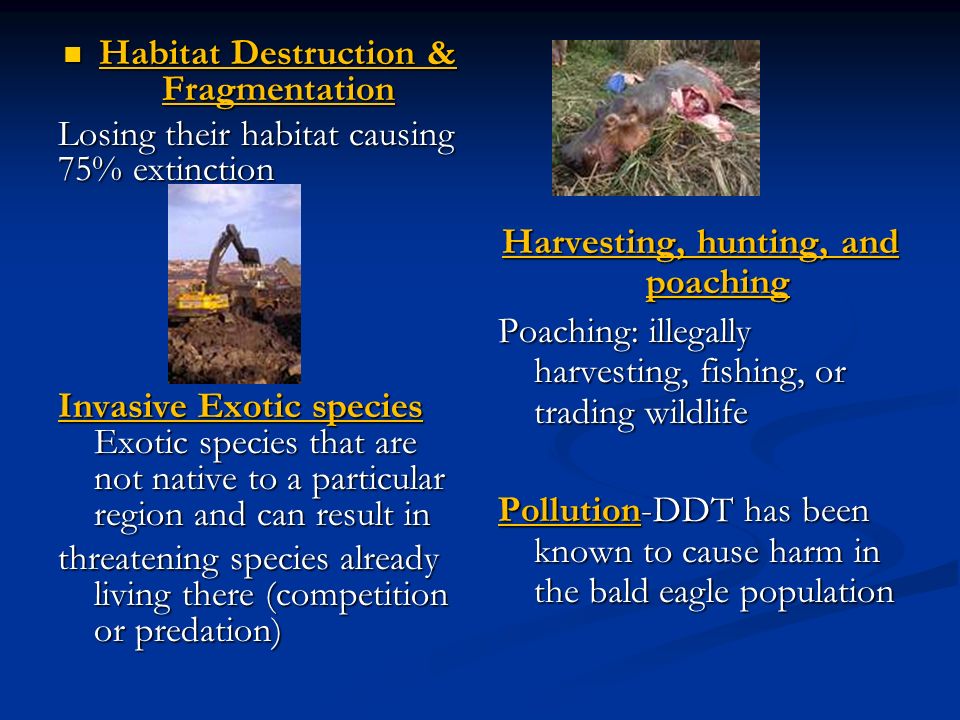 Habitat Destruction & Fragmentation

Losing their habitat causing 75% extinction

Invasive Exotic species Exotic species that are not native to a particular region and can result in

threatening species already living there (competition or predation)

Harvesting, hunting, and poaching

Poaching: illegally harvesting, fishing, or trading wildlife

Pollution-DDT has been known to cause harm in the bald eagle population